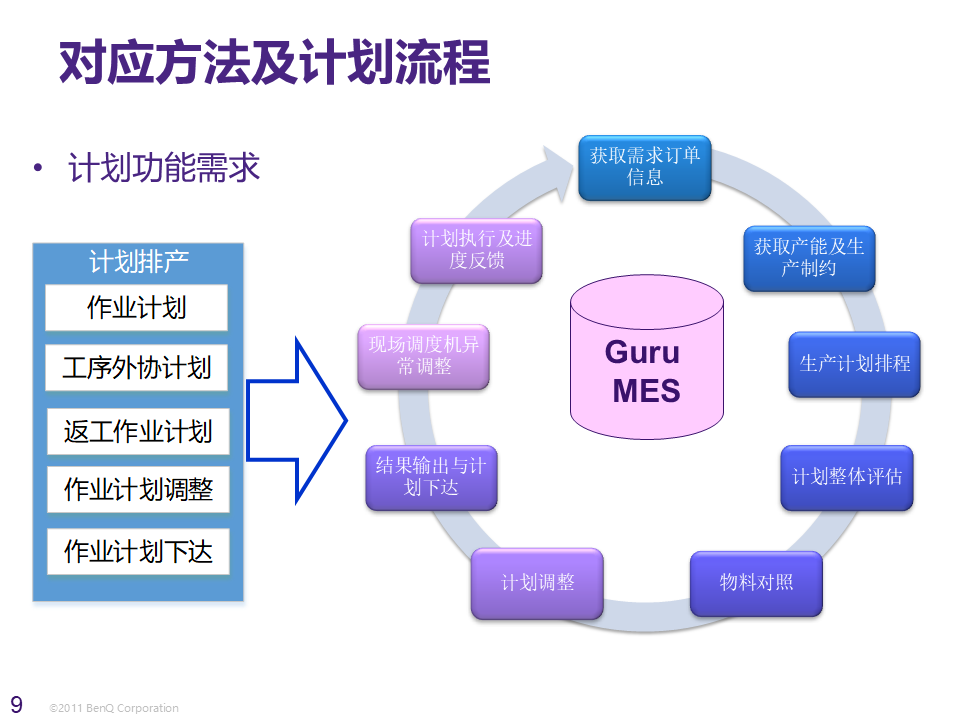 对应方法及计划流程

• 计划功能需求

计划排产

作业计划

工序外协计划

返工作业计划

作业计划调整

作业计划下达

获取需求订单信息

获取产能及生产制约

生产计划排程

计划整体评估

物料对照

计划调整

结果输出与计划下达

现场调度机异常调整

计划执行及进度反馈

Guru MES

9 ©2011 BenQ Corporation